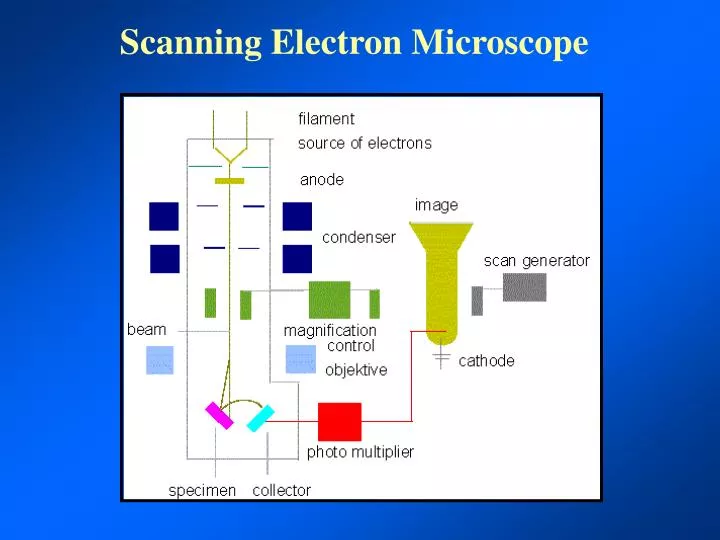 Scanning Electron Microscope

filament
source of electrons
anode
image
condenser
scan generator
beam
magnification control
objektive
cathode
photo multiplier
specimen
collector